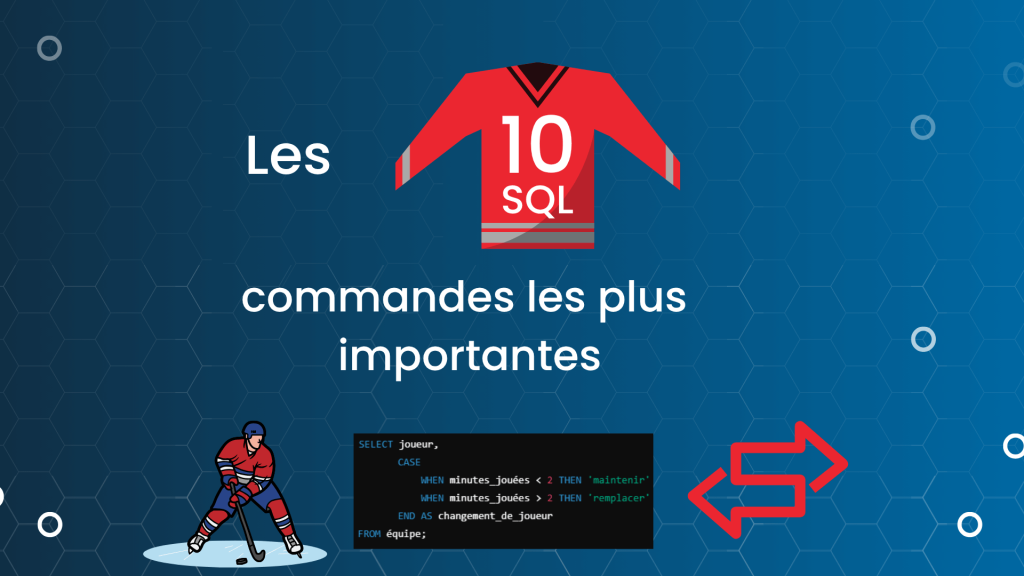 Les 10 SQL

commandes les plus importantes

SELECT joueur,
CASE
WHEN minutes_jouées < 2 THEN 'maintenir'
WHEN minutes_jouées > 2 THEN 'remplacer'
END AS changement_de_joueur
FROM équipe;